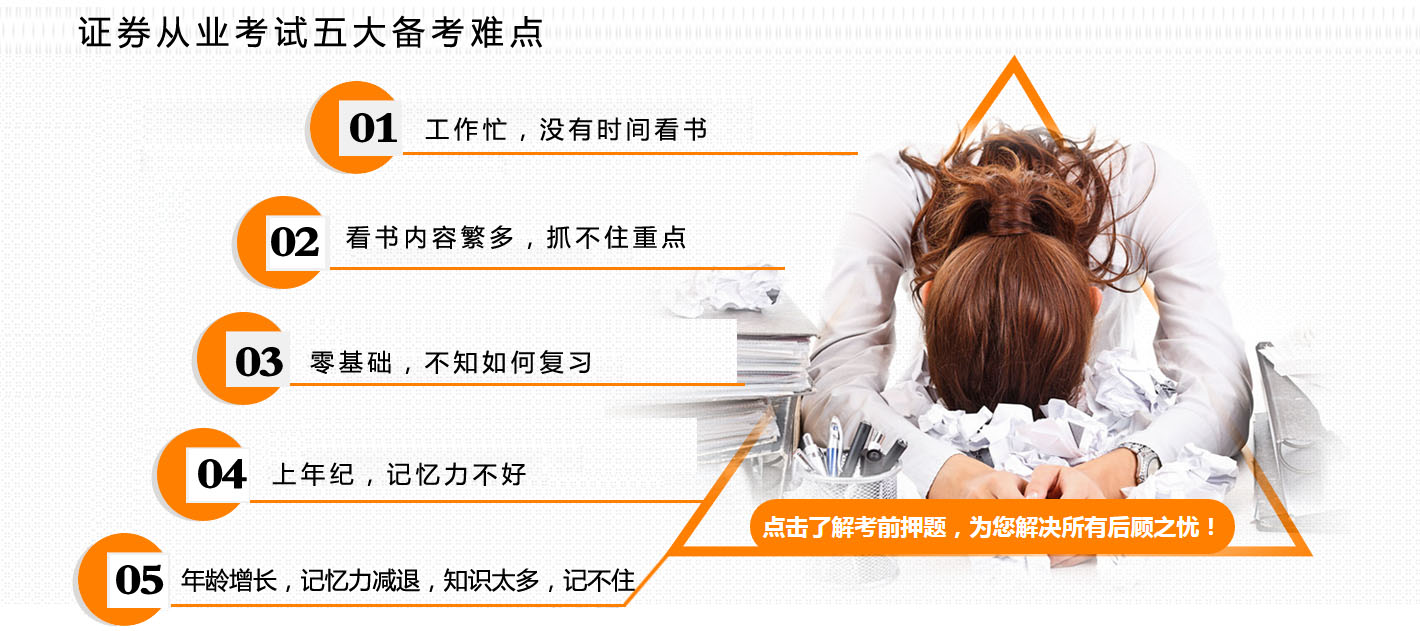 证券从业考试五大备考难点

01 工作忙，没有时间看书

02 看书内容繁多，抓不住重点

03 零基础，不知如何复习

04 上年纪，记忆力不好

05 年龄增长，记忆力减退，知识太多，记不住

点击了解考前押题，为您解决所有后顾之忧！